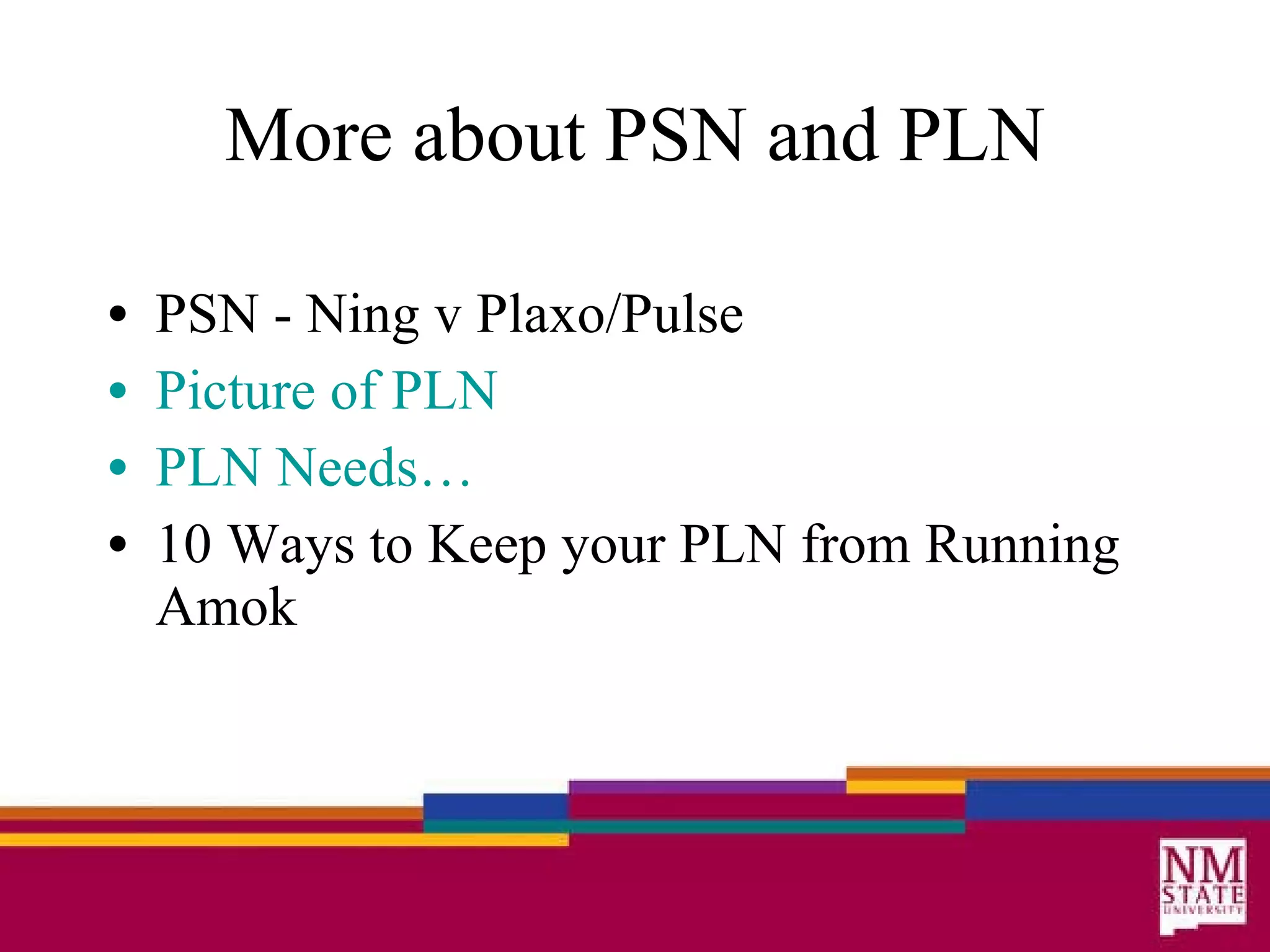 More about PSN and PLN

• PSN - Ning v Plaxo/Pulse
• Picture of PLN
• PLN Needs…
• 10 Ways to Keep your PLN from Running Amok

NM STATE UNIVERSITY